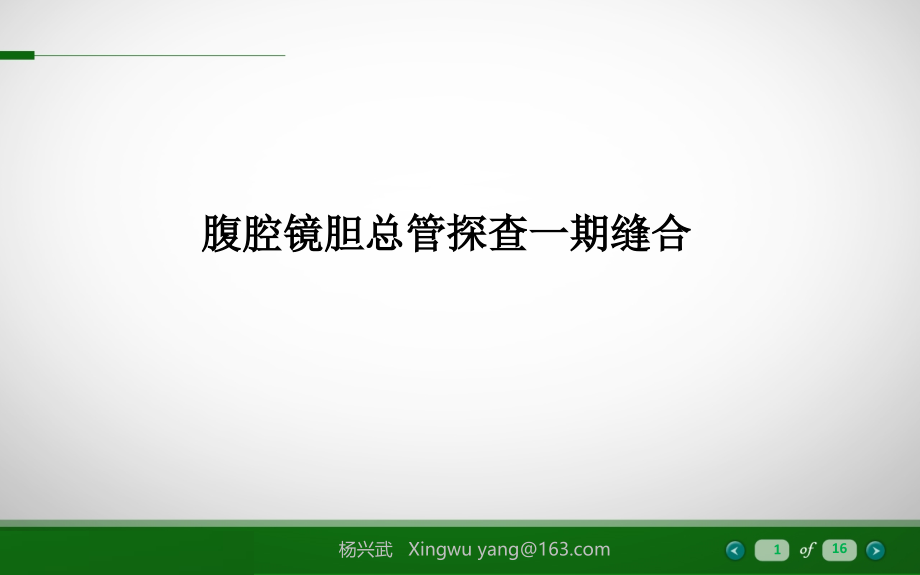 腹腔镜胆总管探查一期缝合

杨兴武 Xingwu yang@163.com

1 of 16